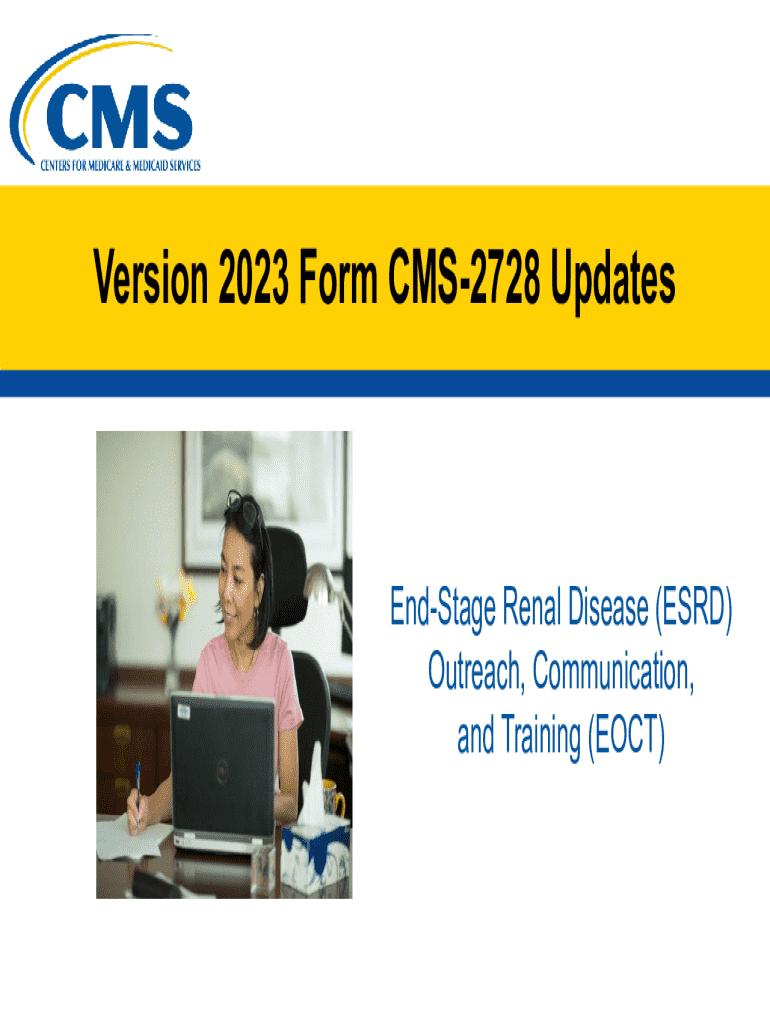 CMS
CENTERS FOR MEDICARE & MEDICAID SERVICES

Version 2023 Form CMS-2728 Updates

End-Stage Renal Disease (ESRD) Outreach, Communication, and Training (EOCT)